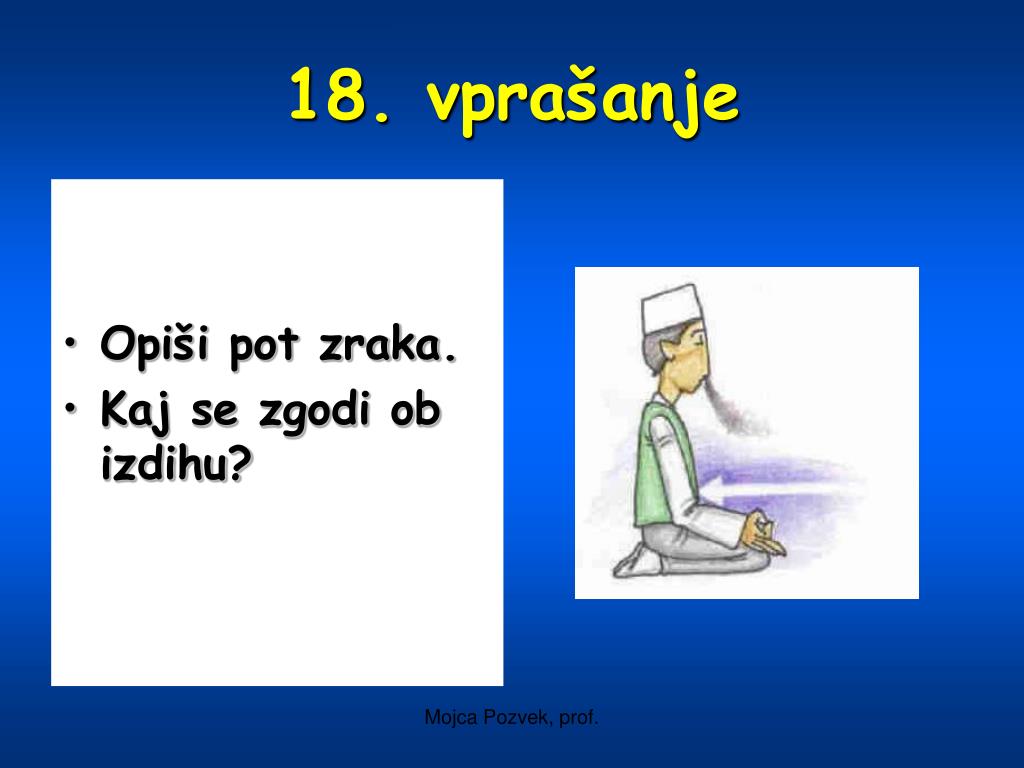 18. vprašanje

• Opiši pot zraka.
• Kaj se zgodi ob izdihu?

Mojca Pozvek, prof.